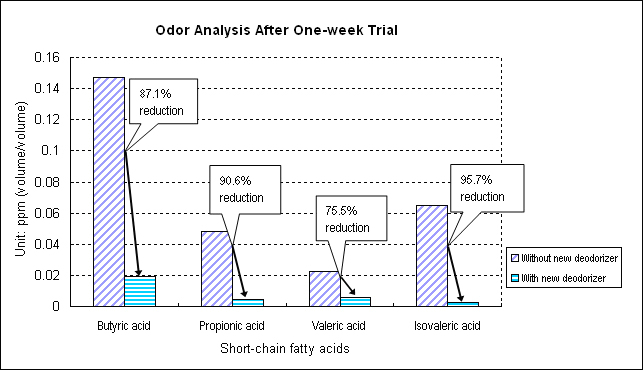 Odor Analysis After One-week Trial

Unit: ppm (volume/volume)

0.16
0.14
0.12
0.1
0.08
0.06
0.04
0.02
0

87.1% reduction

90.6% reduction

75.5% reduction

95.7% reduction

Without new deodorizer
With new deodorizer

Butyric acid
Propionic acid
Valeric acid
Isovaleric acid

Short-chain fatty acids